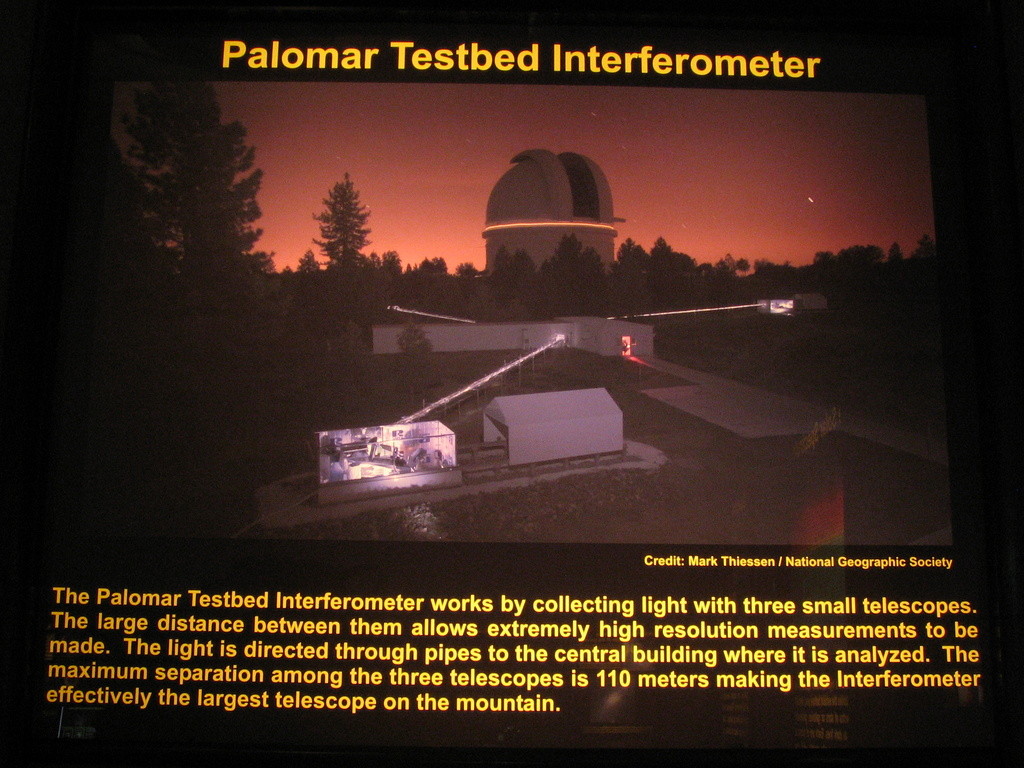 Palomar Testbed Interferometer

Credit: Mark Thiessen / National Geographic Society

The Palomar Testbed Interferometer works by collecting light with three small telescopes. The large distance between them allows extremely high resolution measurements to be made. The light is directed through pipes to the central building where it is analyzed. The maximum separation among the three telescopes is 110 meters making the Interferometer effectively the largest telescope on the mountain.